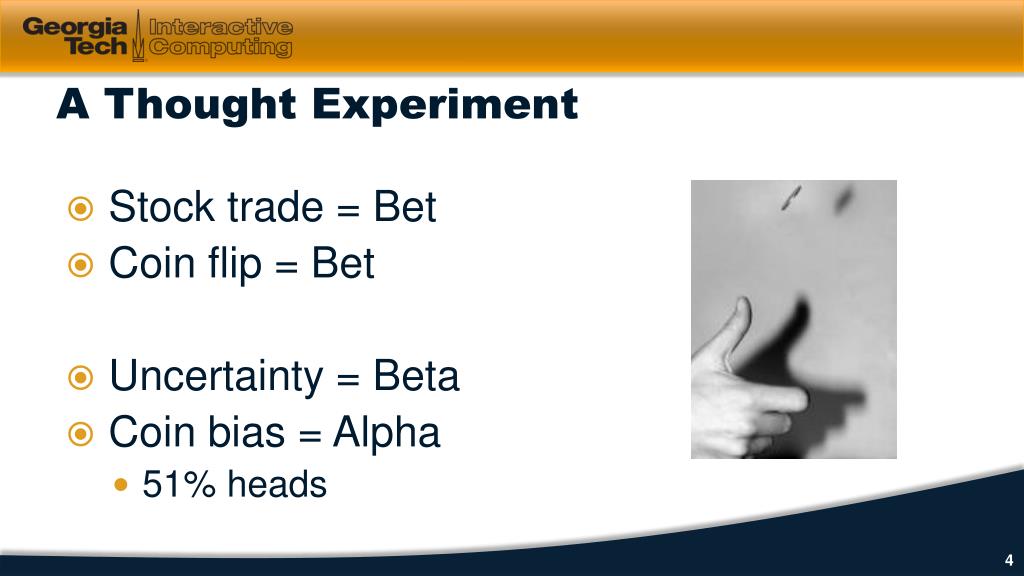 Georgia Tech Interactive Computing

A Thought Experiment

Stock trade = Bet
Coin flip = Bet

Uncertainty = Beta
Coin bias = Alpha
51% heads

4